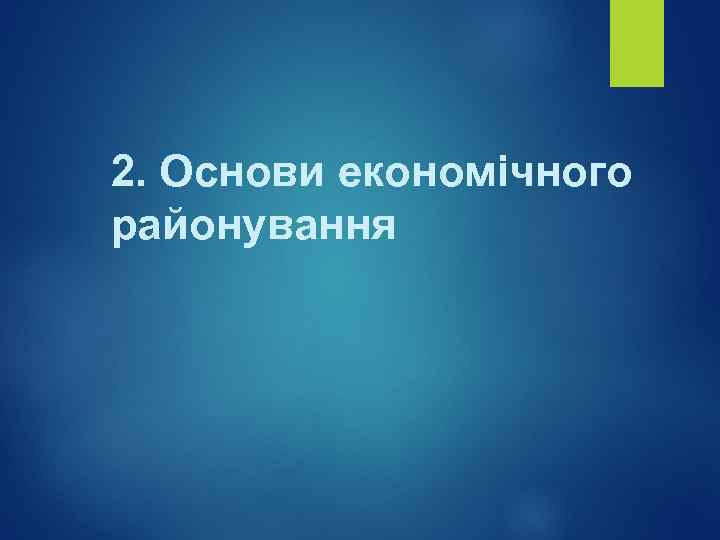 2. Основи економічного районування